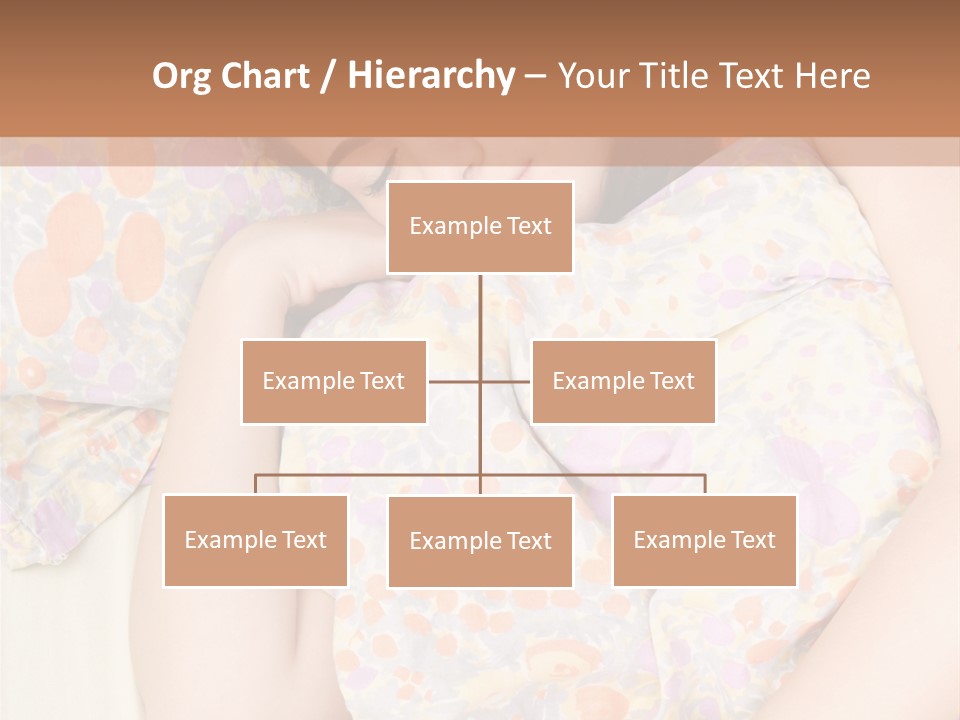 Org Chart / Hierarchy – Your Title Text Here

Example Text

Example Text

Example Text

Example Text

Example Text

Example Text